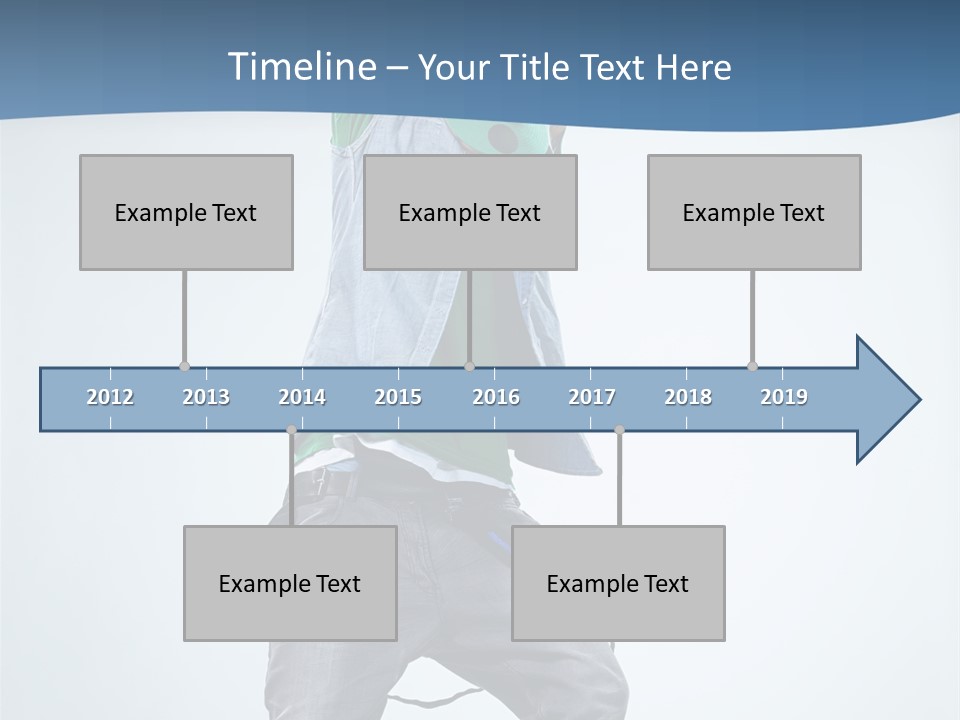 Timeline – Your Title Text Here

Example Text

Example Text

Example Text

2012 2013 2014 2015 2016 2017 2018 2019

Example Text

Example Text